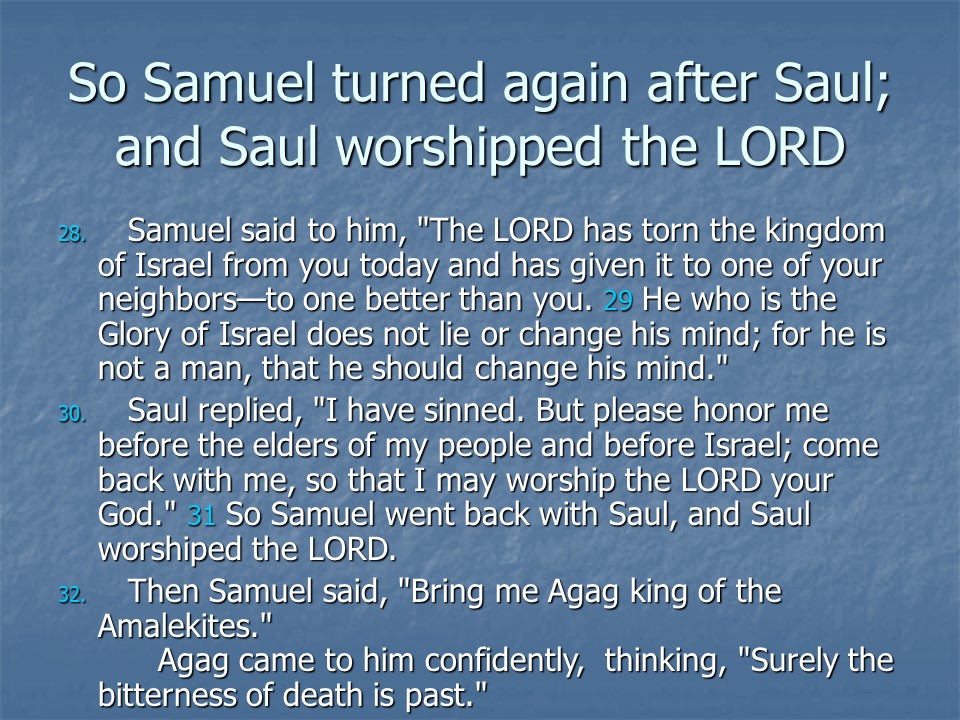 So Samuel turned again after Saul; and Saul worshipped the LORD

28. Samuel said to him, "The LORD has torn the kingdom of Israel from you today and has given it to one of your neighbors—to one better than you. 29 He who is the Glory of Israel does not lie or change his mind; for he is not a man, that he should change his mind."

30. Saul replied, "I have sinned. But please honor me before the elders of my people and before Israel; come back with me, so that I may worship the LORD your God." 31 So Samuel went back with Saul, and Saul worshiped the LORD.

32. Then Samuel said, "Bring me Agag king of the Amalekites."

Agag came to him confidently, thinking, "Surely the bitterness of death is past."